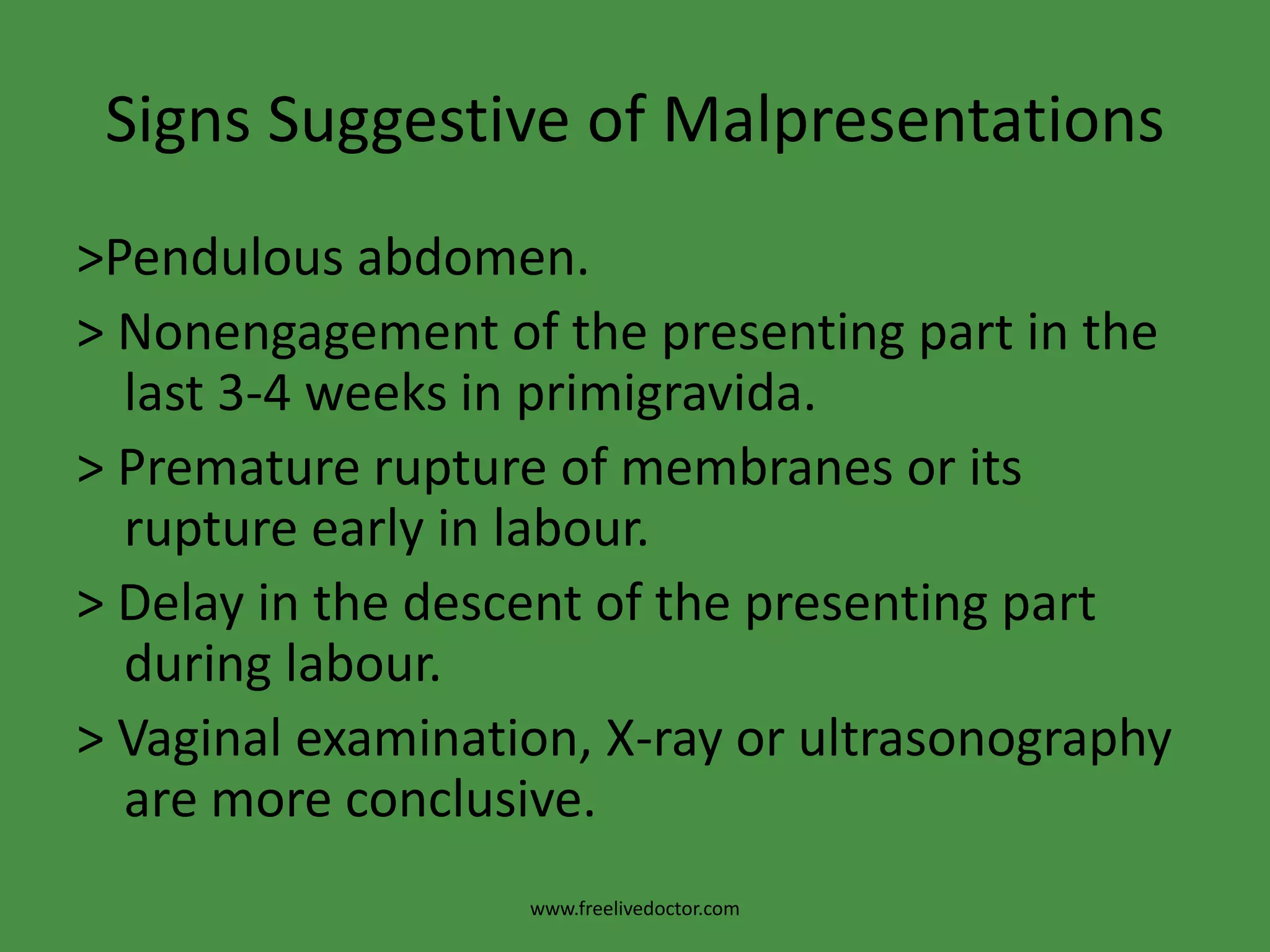 Signs Suggestive of Malpresentations

>Pendulous abdomen.

> Nonengagement of the presenting part in the last 3-4 weeks in primigravida.

> Premature rupture of membranes or its rupture early in labour.

> Delay in the descent of the presenting part during labour.

> Vaginal examination, X-ray or ultrasonography are more conclusive.

www.freelivedoctor.com